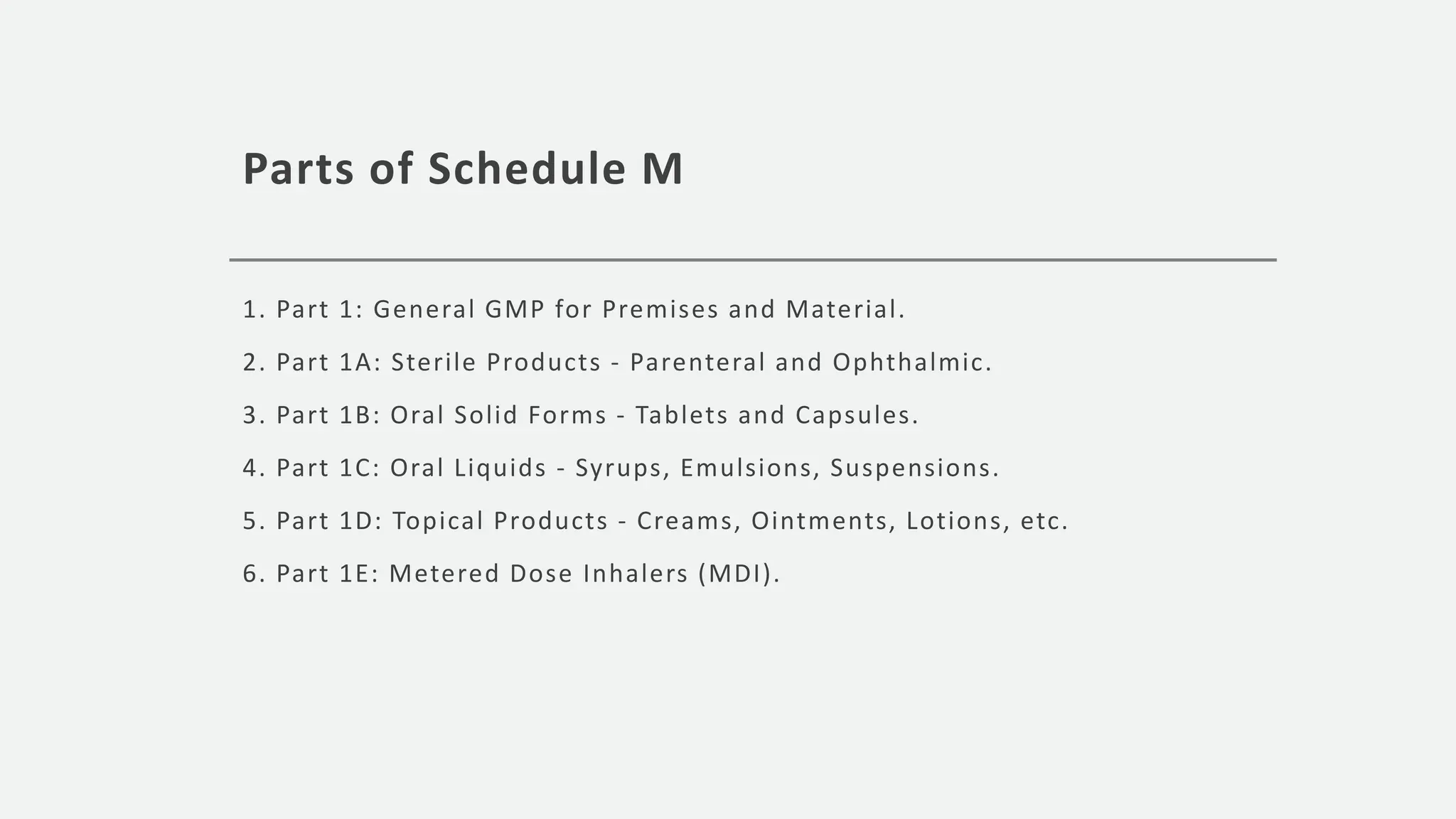 Parts of Schedule M

1. Part 1: General GMP for Premises and Material.

2. Part 1A: Sterile Products - Parenteral and Ophthalmic.

3. Part 1B: Oral Solid Forms - Tablets and Capsules.

4. Part 1C: Oral Liquids - Syrups, Emulsions, Suspensions.

5. Part 1D: Topical Products - Creams, Ointments, Lotions, etc.

6. Part 1E: Metered Dose Inhalers (MDI).